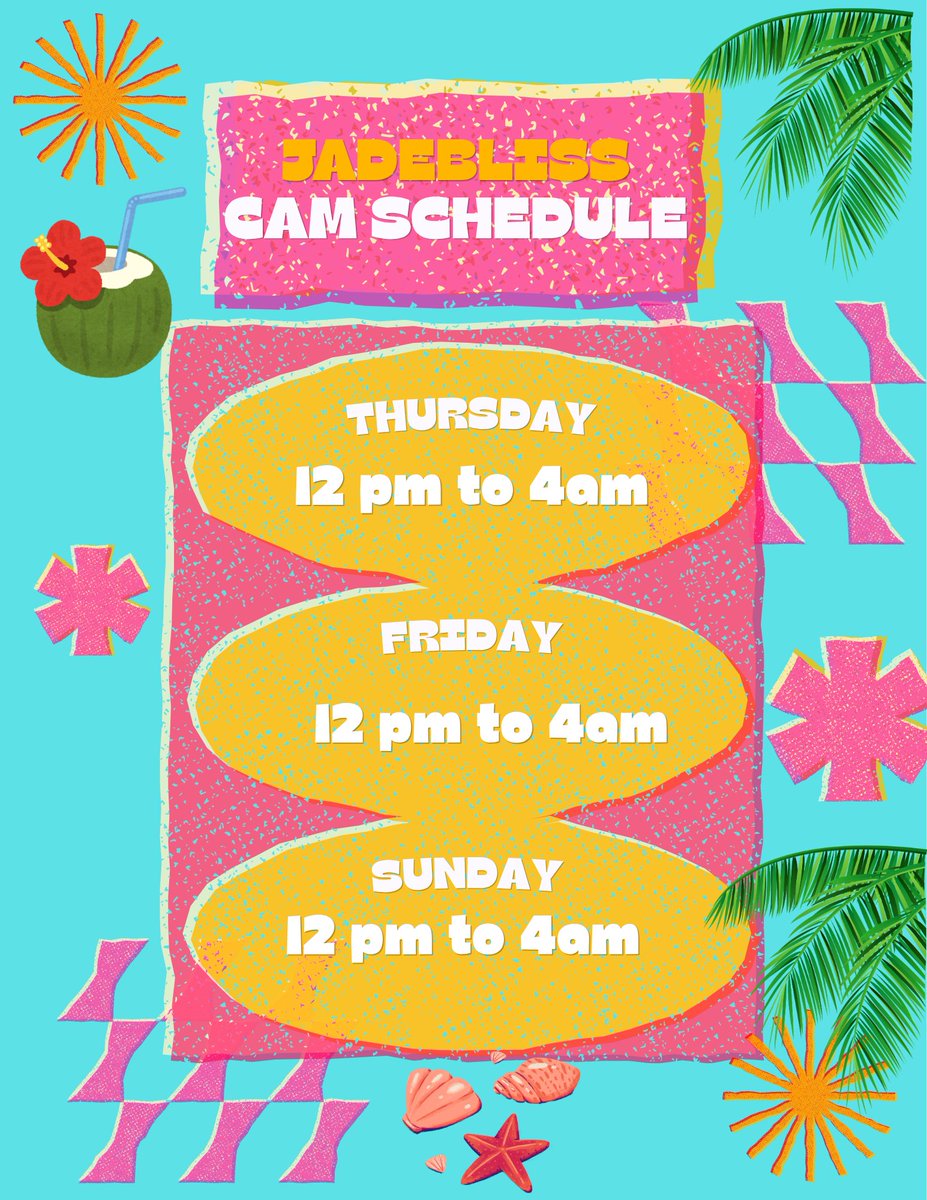 JADEBLISS
CAM SCHEDULE

THURSDAY
12 pm to 4am

FRIDAY
12 pm to 4am

SUNDAY
12 pm to 4am